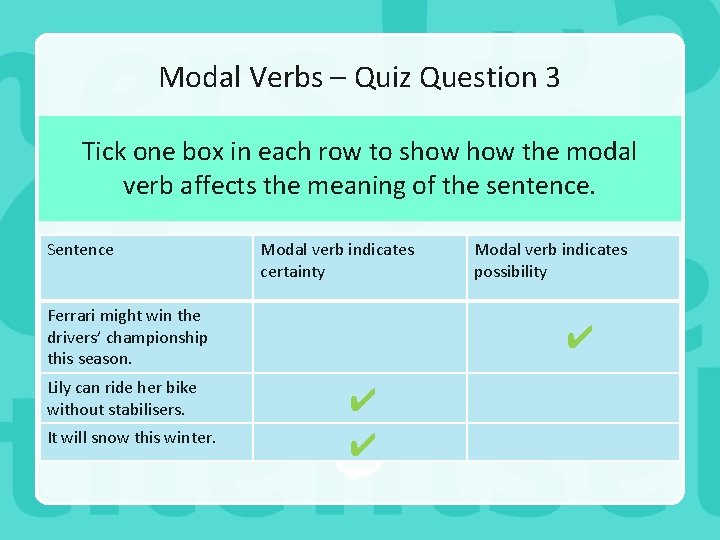 Modal Verbs – Quiz Question 3

Tick one box in each row to show how the modal verb affects the meaning of the sentence.

| Sentence | Modal verb indicates certainty | Modal verb indicates possibility |
|---|---|---|
| Ferrari might win the drivers' championship this season. | | ✔ |
| Lily can ride her bike without stabilisers. | ✔ | |
| It will snow this winter. | ✔ | |

twinkl